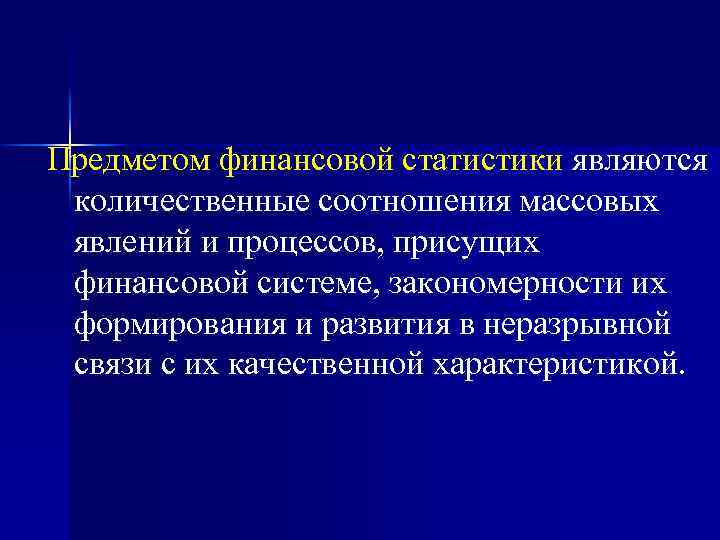 Предметом финансовой статистики являются количественные соотношения массовых явлений и процессов, присущих финансовой системе, закономерности их формирования и развития в неразрывной связи с их качественной характеристикой.